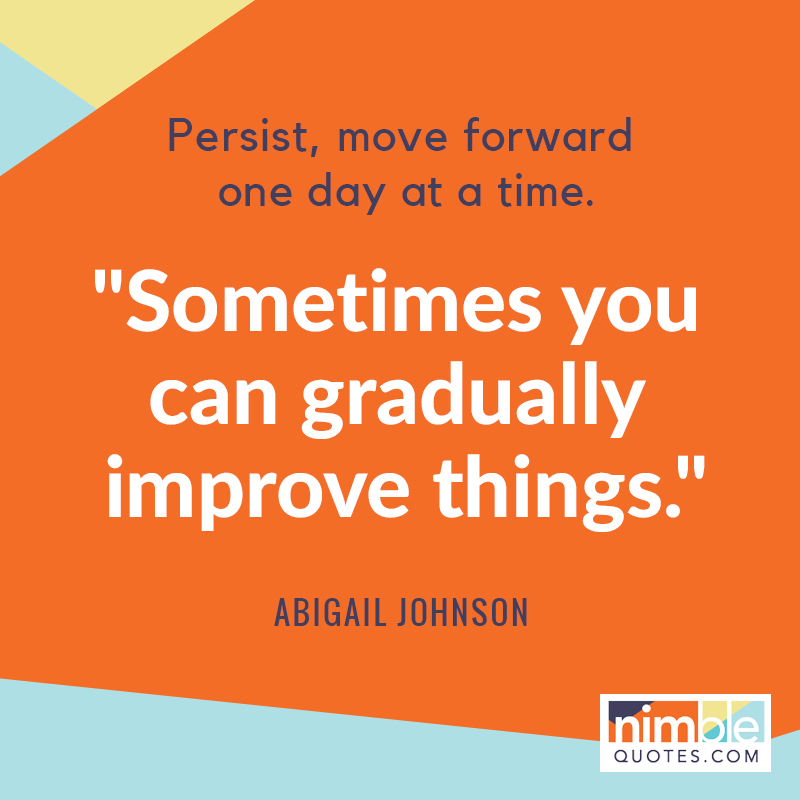 Persist, move forward one day at a time.

"Sometimes you can gradually improve things."

ABIGAIL JOHNSON

nimble
QUOTES.COM